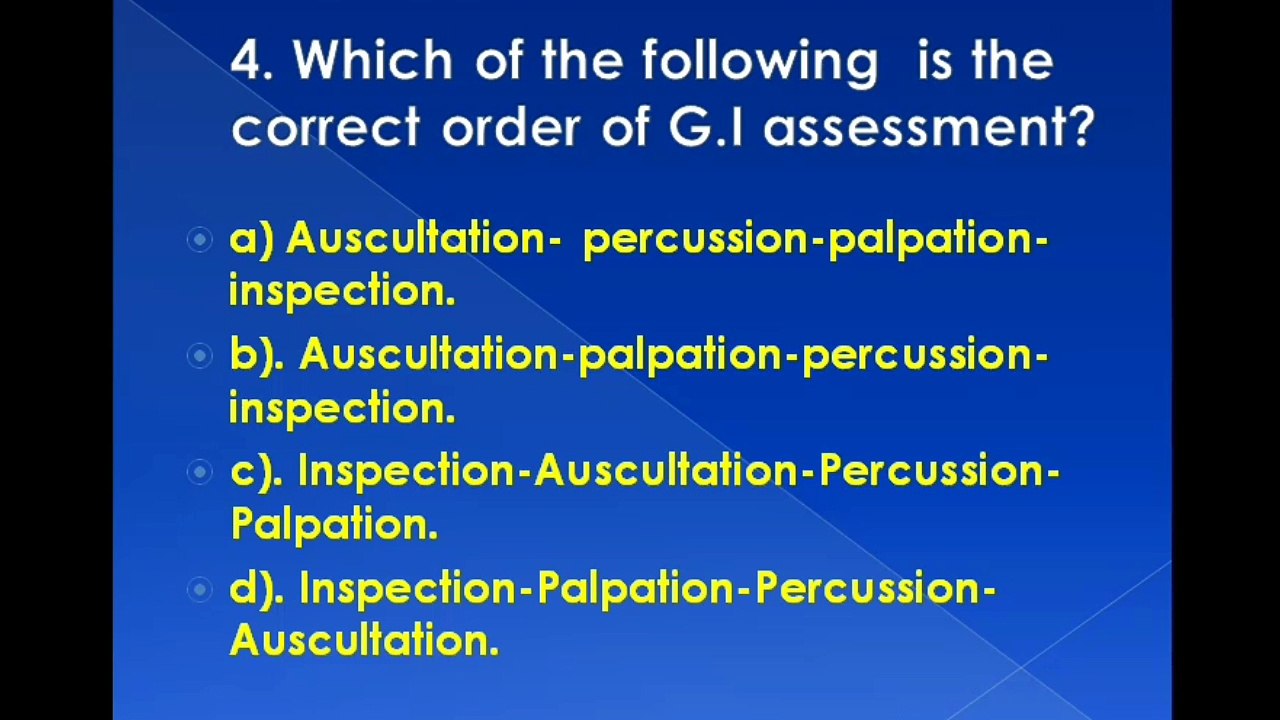 4. Which of the following is the correct order of G.I assessment?

a) Auscultation- percussion-palpation-inspection.

b). Auscultation-palpation-percussion-inspection.

c). Inspection-Auscultation-Percussion-Palpation.

d). Inspection-Palpation-Percussion-Auscultation.